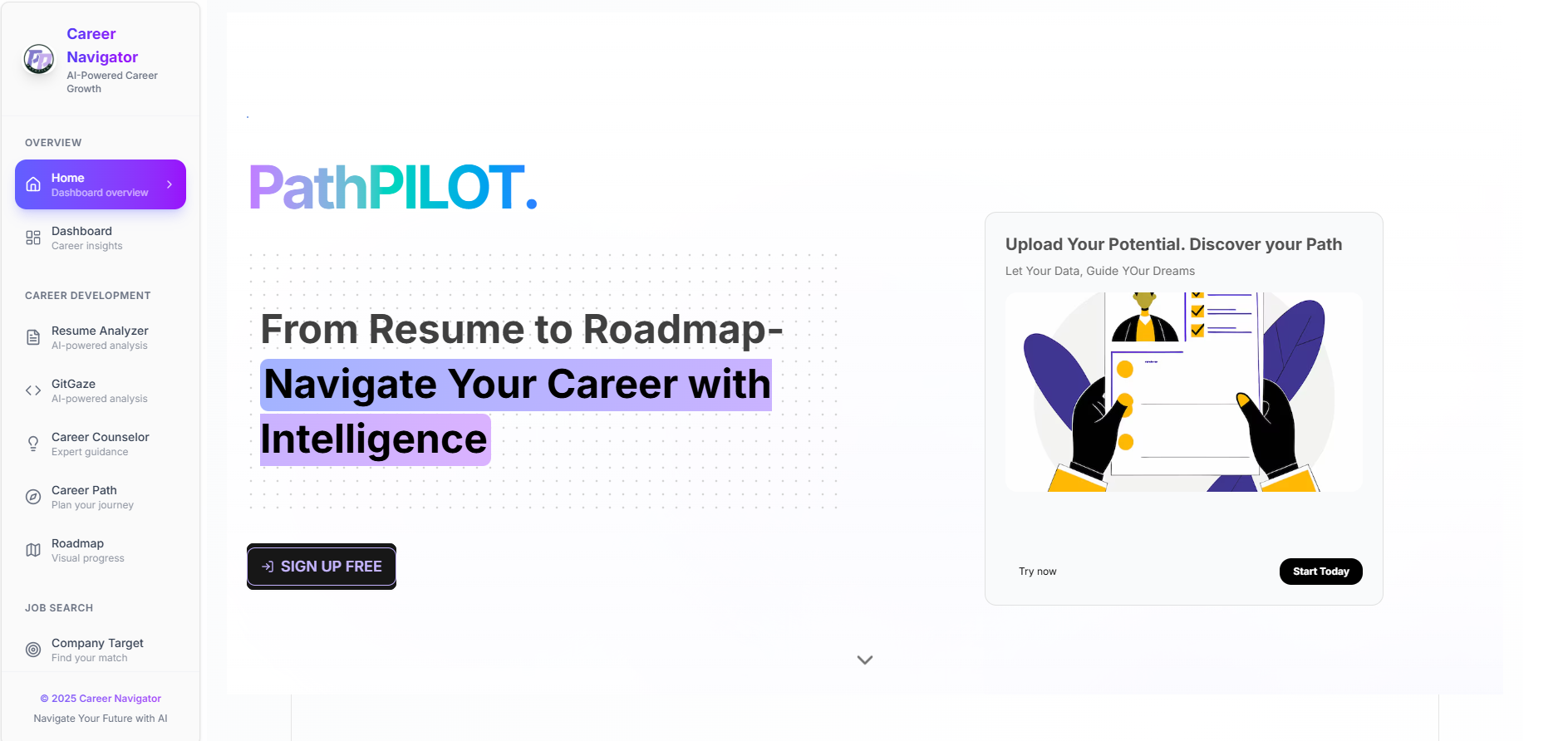 Career Navigator
AI-Powered Career Growth

OVERVIEW

Home
Dashboard overview

Dashboard
Career insights

CAREER DEVELOPMENT

Resume Analyzer
AI-powered analysis

GitGaze
AI-powered analysis

Career Counselor
Expert guidance

Career Path
Plan your journey

Roadmap
Visual progress

JOB SEARCH

Company Target
Find your match

© 2025 Career Navigator
Navigate Your Future with AI

PathPILOT.

From Resume to Roadmap- Navigate Your Career with Intelligence

SIGN UP FREE

Upload Your Potential. Discover your Path

Let Your Data, Guide YOur Dreams

Try now

Start Today